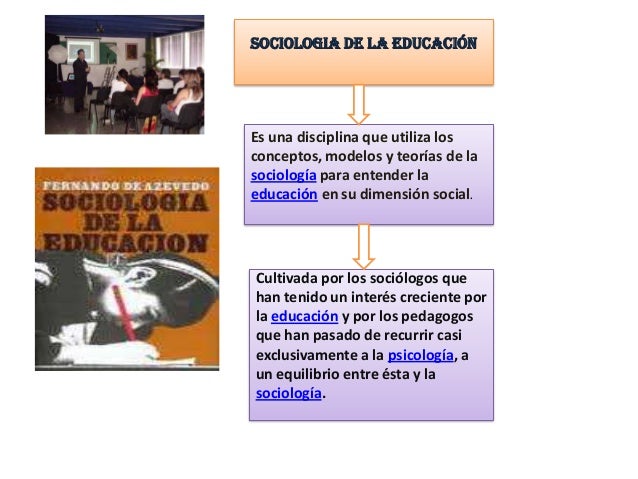 FERNANDO DE AZEVEDO
SOCIOLOGIA DE LA EDUCACION

SOCIOLOGIA DE LA EDUCACIÓN

Es una disciplina que utiliza los conceptos, modelos y teorías de la sociología para entender la educación en su dimensión social.

Cultivada por los sociólogos que han tenido un interés creciente por la educación y por los pedagogos que han pasado de recurrir casi exclusivamente a la psicología, a un equilibrio entre ésta y la sociología.